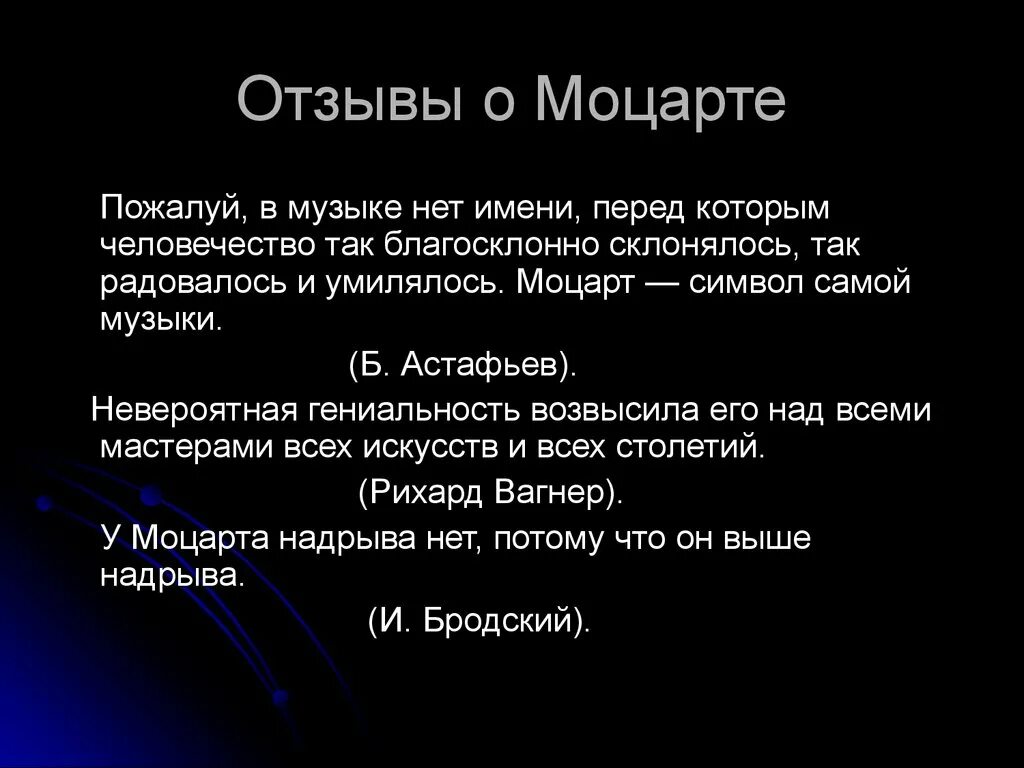 Отзывы о Моцарте

Пожалуй, в музыке нет имени, перед которым человечество так благосклонно склонялось, так радовалось и умилялось. Моцарт — символ самой музыки.

(Б. Астафьев).

Невероятная гениальность возвысила его над всеми мастерами всех искусств и всех столетий.

(Рихард Вагнер).

У Моцарта надрыва нет, потому что он выше надрыва.

(И. Бродский).